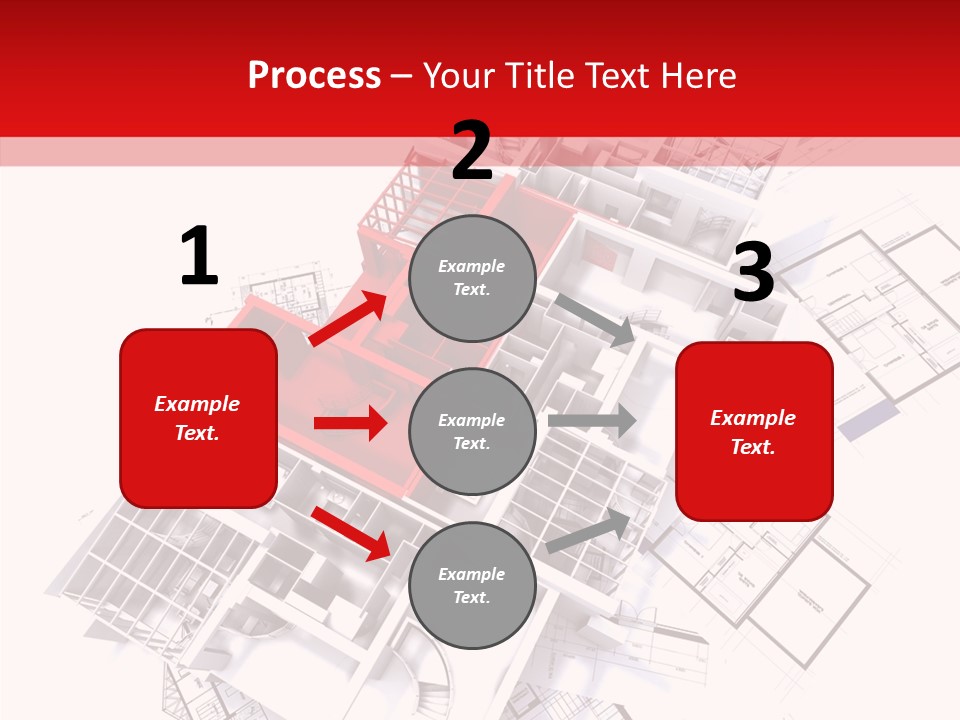 Process – Your Title Text Here

1

Example Text.

2

Example Text.

Example Text.

Example Text.

3

Example Text.